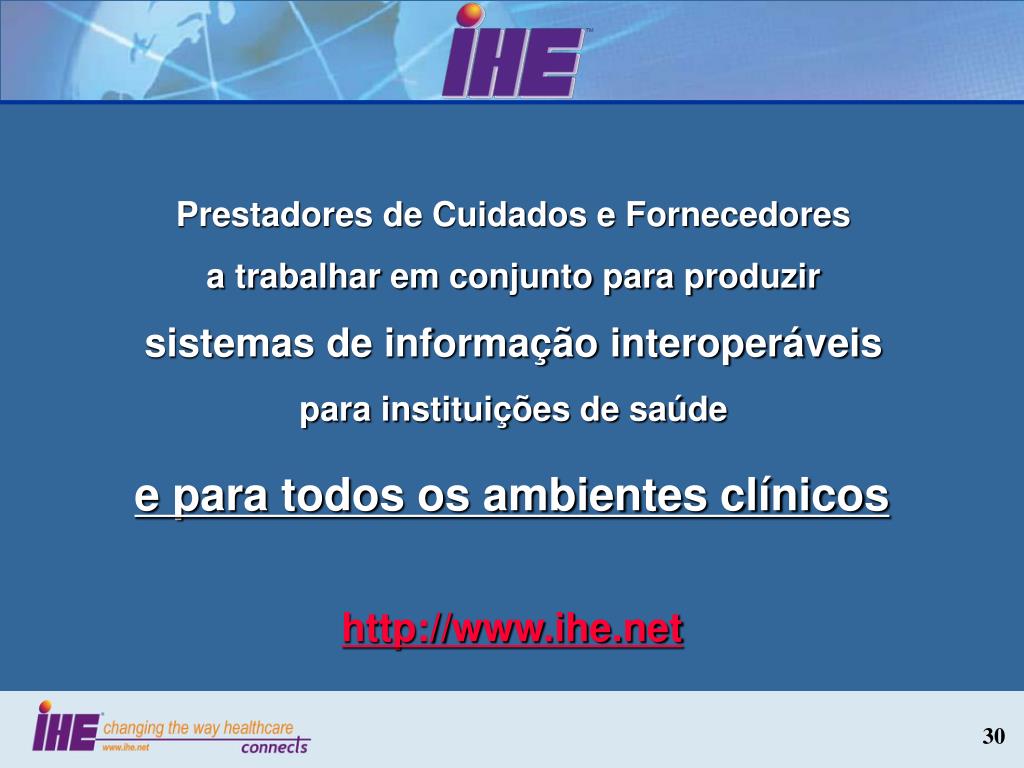 IHE

Prestadores de Cuidados e Fornecedores

a trabalhar em conjunto para produzir

sistemas de informação interoperáveis

para instituições de saúde

e para todos os ambientes clínicos

http://www.ihe.net

IHE changing the way healthcare connects
www.ihe.net

30